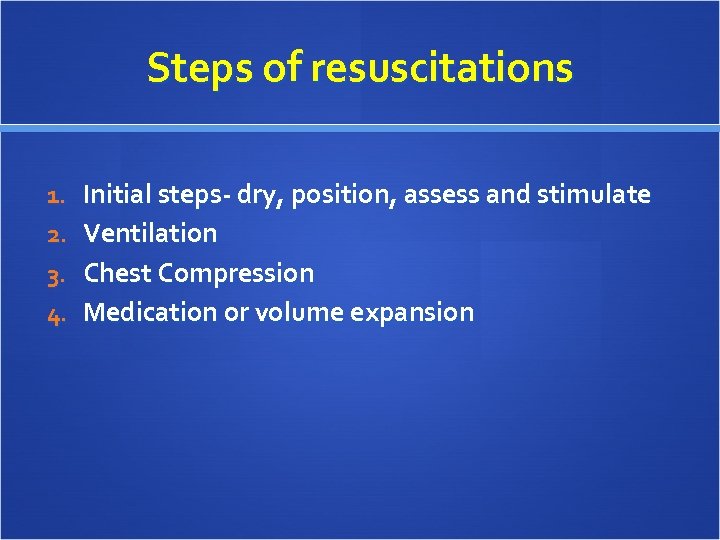 Steps of resuscitations

1. Initial steps- dry, position, assess and stimulate
2. Ventilation
3. Chest Compression
4. Medication or volume expansion